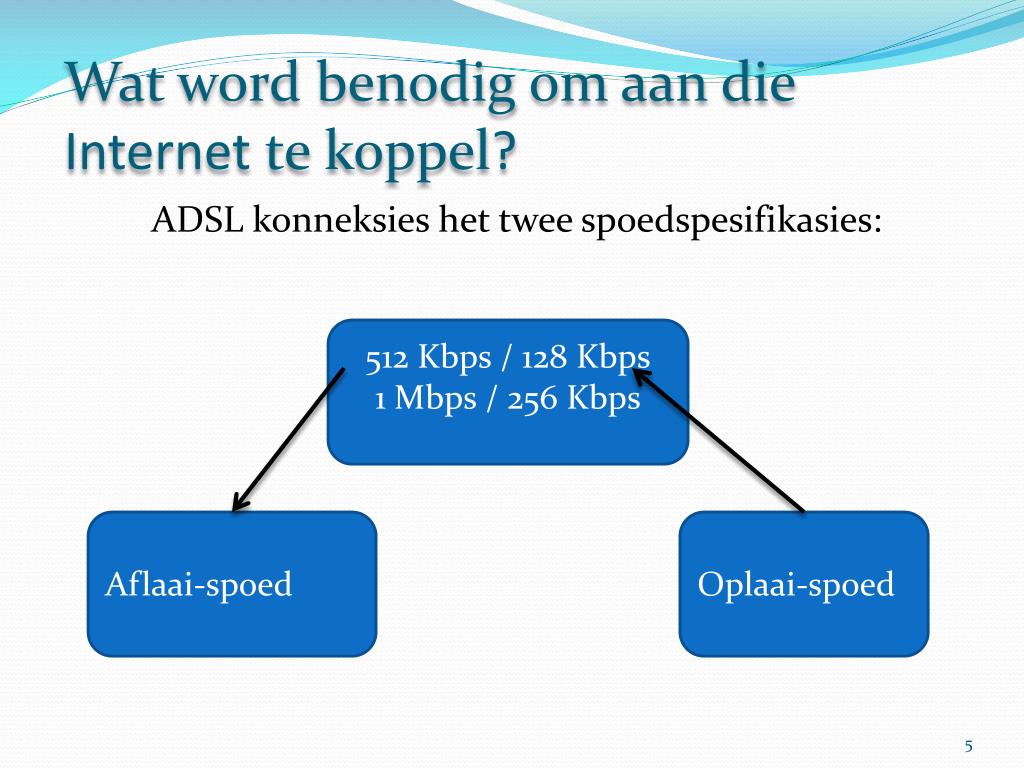 Wat word benodig om aan die Internet te koppel?

ADSL konneksies het twee spoedspesifikasies:

512 Kbps / 128 Kbps
1 Mbps / 256 Kbps

Aflaai-spoed

Oplaai-spoed

5